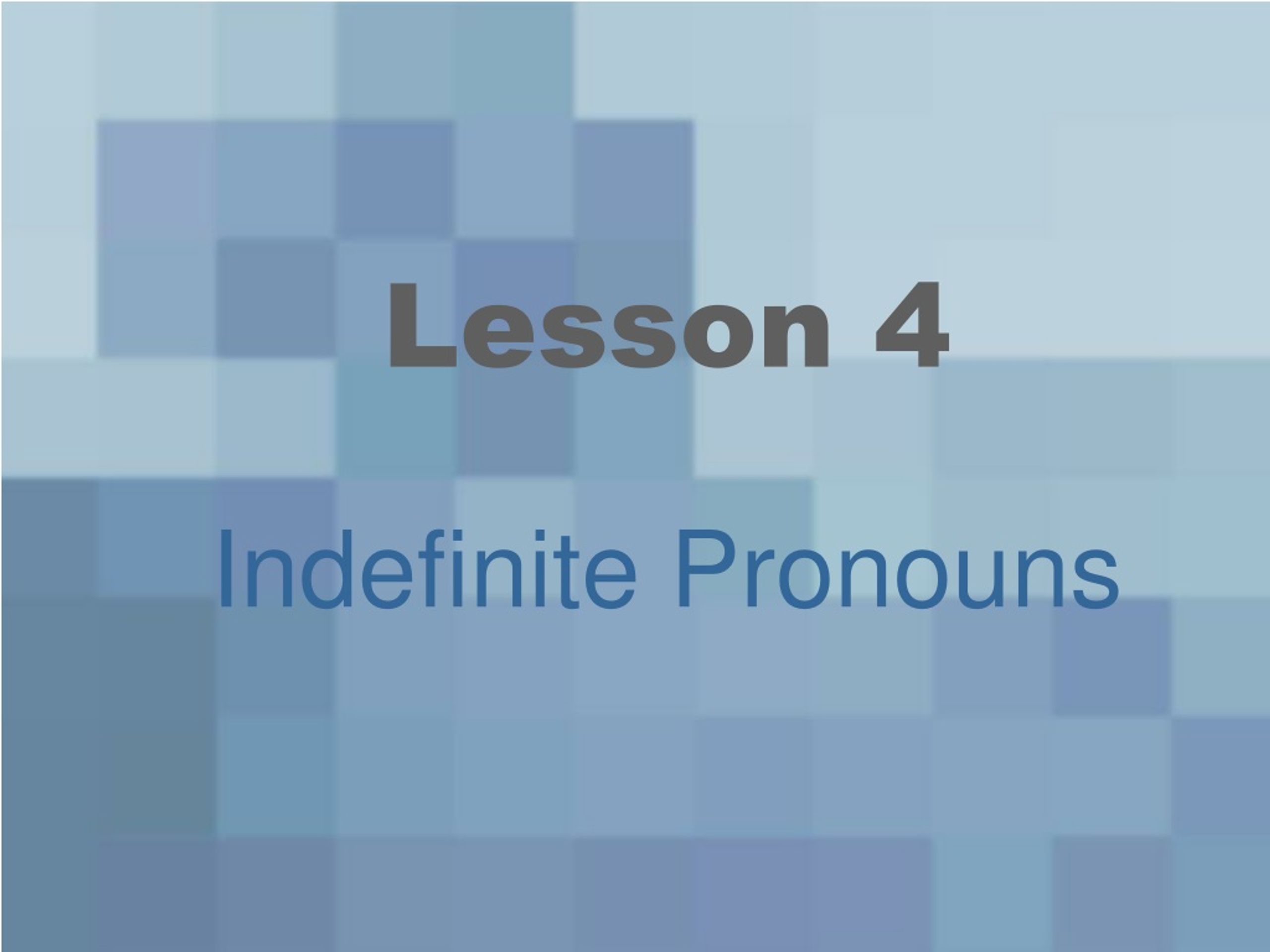 Lesson 4

Indefinite Pronouns